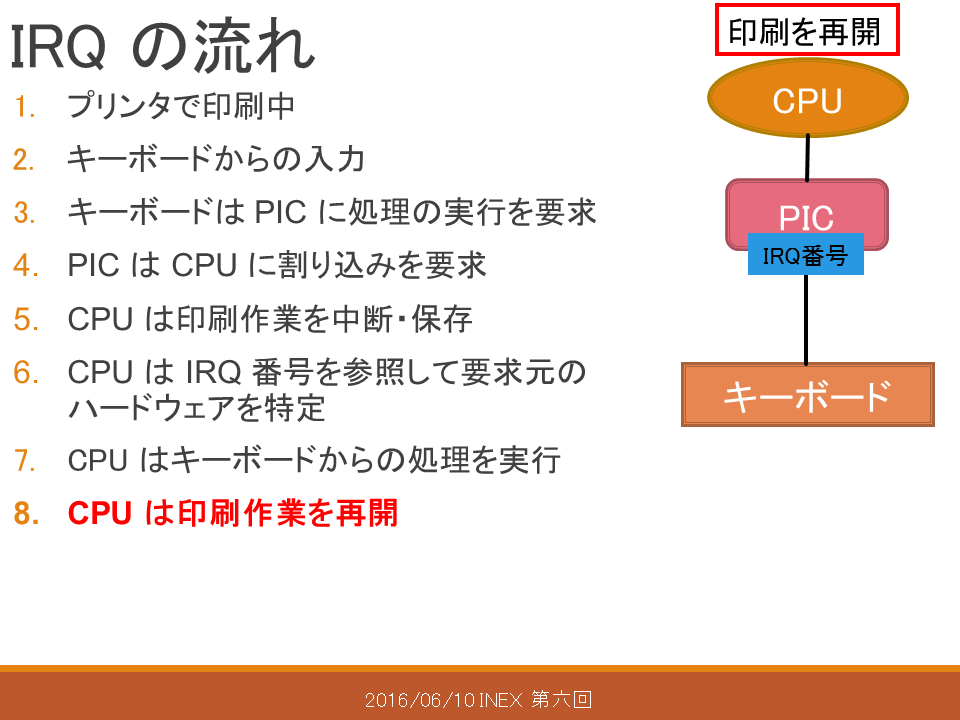 IRQ の流れ

1. プリンタで印刷中
2. キーボードからの入力
3. キーボードは PIC に処理の実行を要求
4. PIC は CPU に割り込みを要求
5. CPU は印刷作業を中断・保存
6. CPU は IRQ 番号を参照して要求元のハードウェアを特定
7. CPU はキーボードからの処理を実行
8. CPU は印刷作業を再開

印刷を再開

CPU

PIC

IRQ番号

キーボード

2016/06/10 INEX 第六回